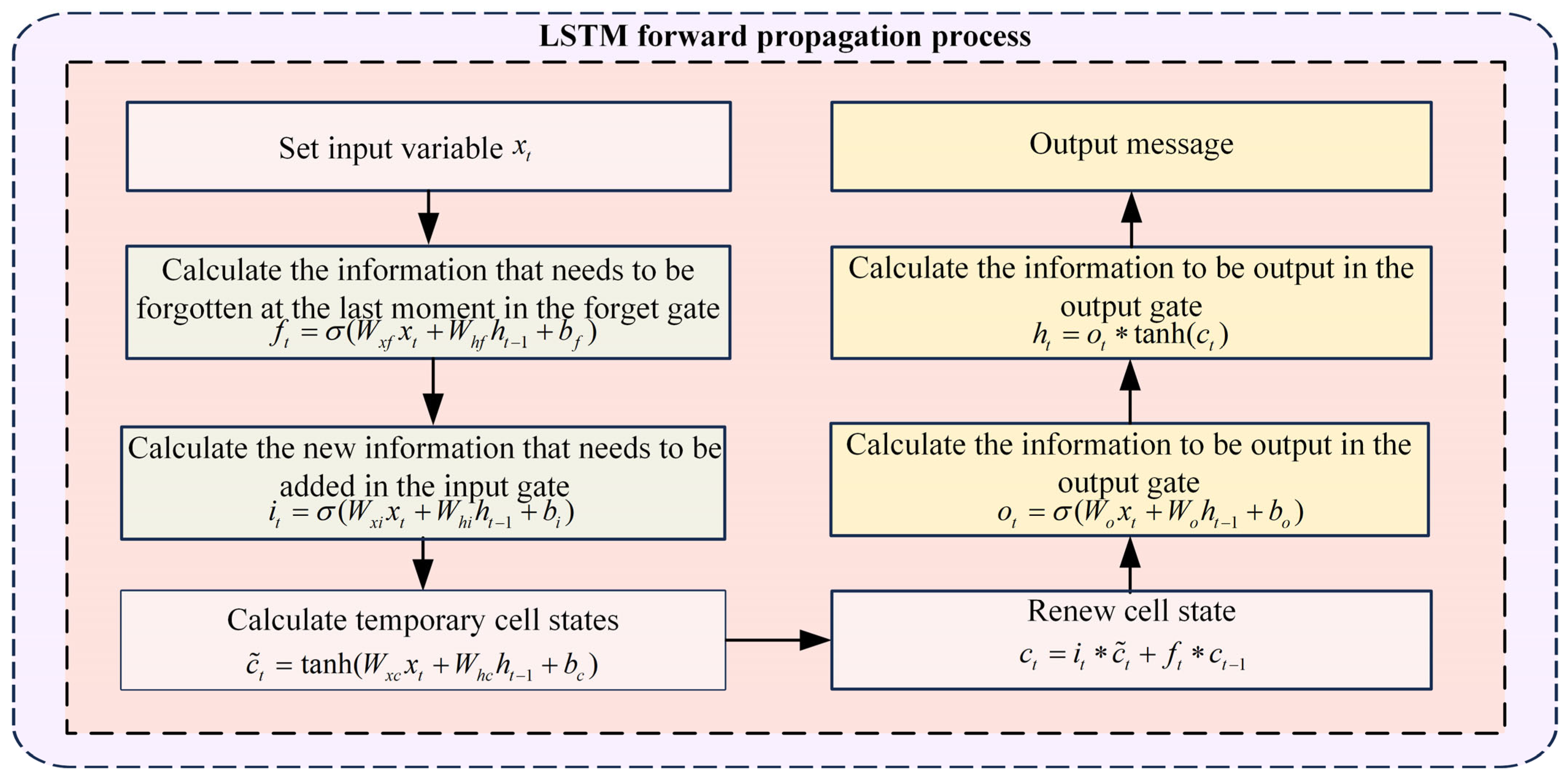 LSTM forward propagation process

Set input variable $x_t$

Calculate the information that needs to be forgotten at the last moment in the forget gate
$f_t = \sigma(W_{xf}x_t + W_{hf}h_{t-1} + b_f)$

Calculate the new information that needs to be added in the input gate
$i_t = \sigma(W_{xi}x_t + W_{hi}h_{t-1} + b_i)$

Calculate temporary cell states
$\tilde{c}_t = \tanh(W_{xc}x_t + W_{hc}h_{t-1} + b_c)$

Renew cell state
$c_t = i_t * \tilde{c}_t + f_t * c_{t-1}$

Calculate the information to be output in the output gate
$o_t = \sigma(W_o x_t + W_o h_{t-1} + b_o)$

Calculate the information to be output in the output gate
$h_t = o_t * \tanh(c_t)$

Output message